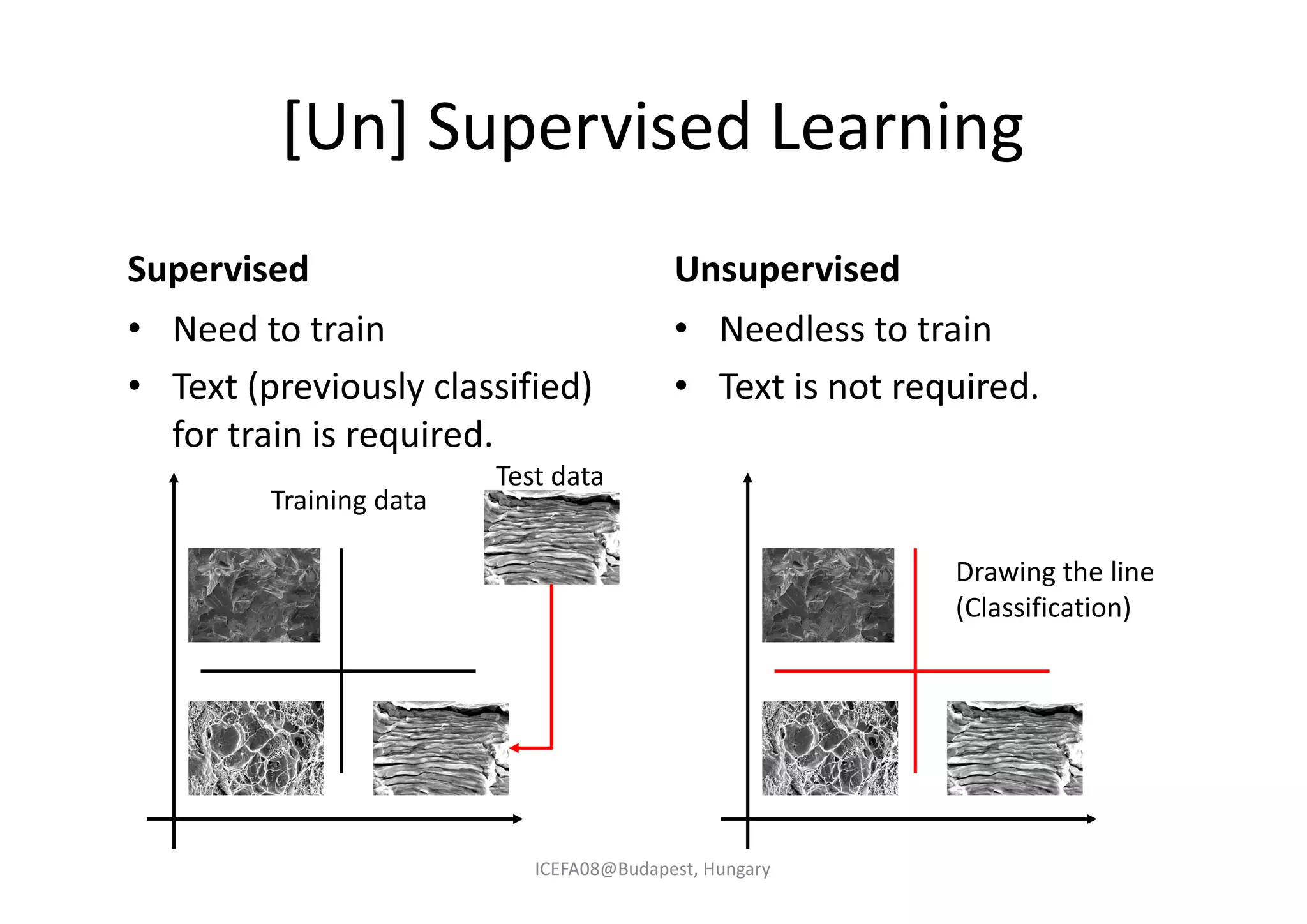 [Un] Supervised Learning

Supervised
• Need to train
• Text (previously classified) for train is required.

Training data
Test data

Unsupervised
• Needless to train
• Text is not required.

Drawing the line (Classification)

ICEFA08@Budapest, Hungary